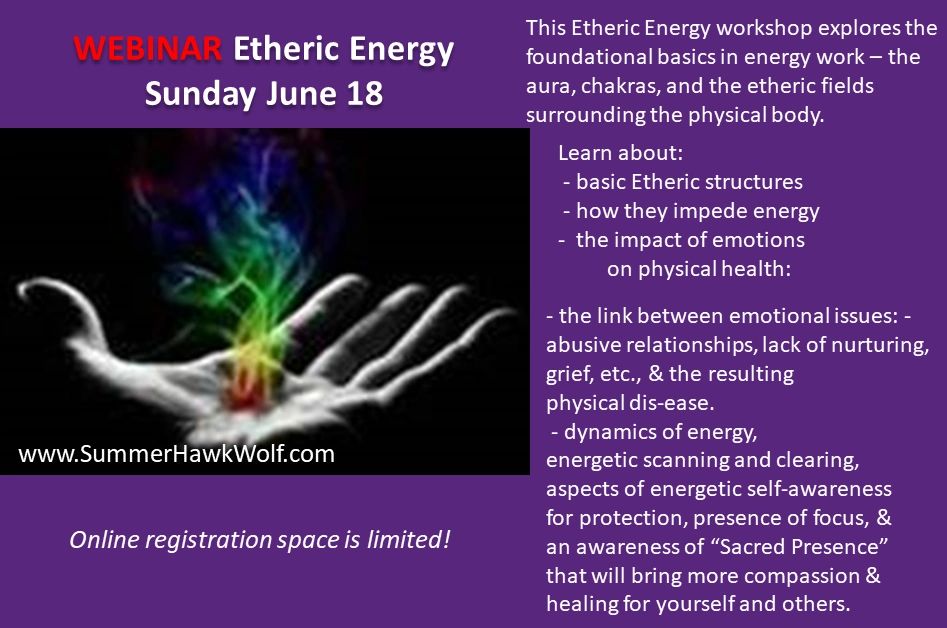 WEBINAR Etheric Energy
Sunday June 18

www.SummerHawkWolf.com

Online registration space is limited!

This Etheric Energy workshop explores the foundational basics in energy work – the aura, chakras, and the etheric fields surrounding the physical body.

Learn about:
- basic Etheric structures
- how they impede energy
- the impact of emotions on physical health:

- the link between emotional issues: - abusive relationships, lack of nurturing, grief, etc., & the resulting physical dis-ease.
- dynamics of energy, energetic scanning and clearing, aspects of energetic self-awareness for protection, presence of focus, & an awareness of "Sacred Presence" that will bring more compassion & healing for yourself and others.